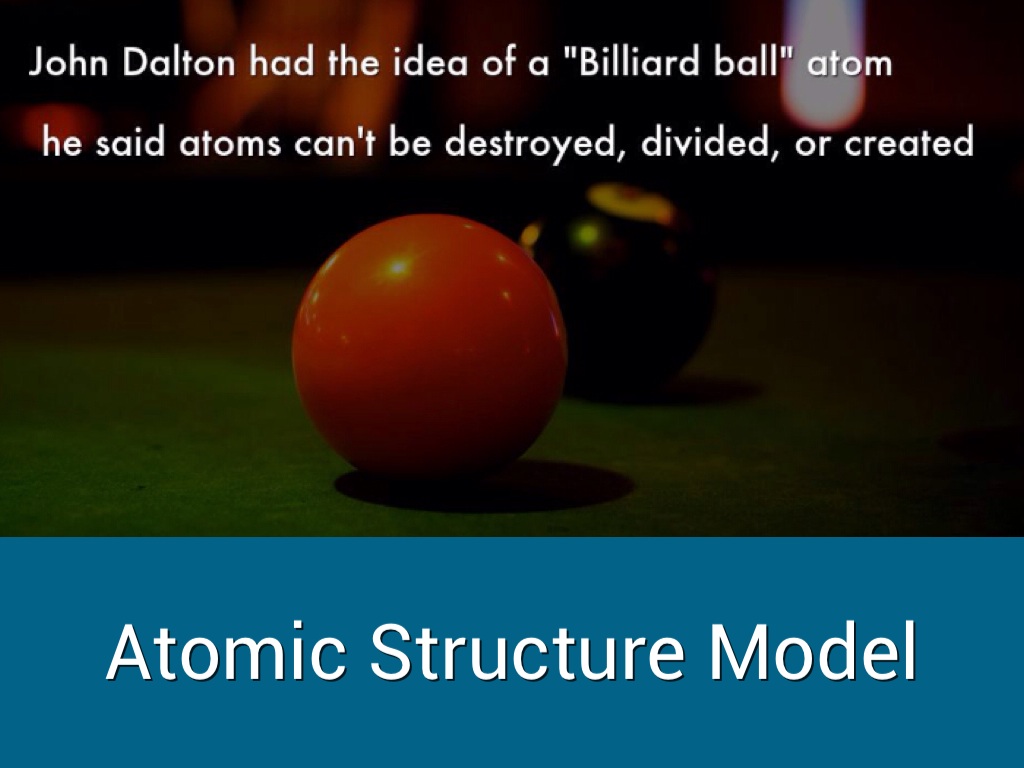 John Dalton had the idea of a "Billiard ball" atom

he said atoms can't be destroyed, divided, or created

Atomic Structure Model